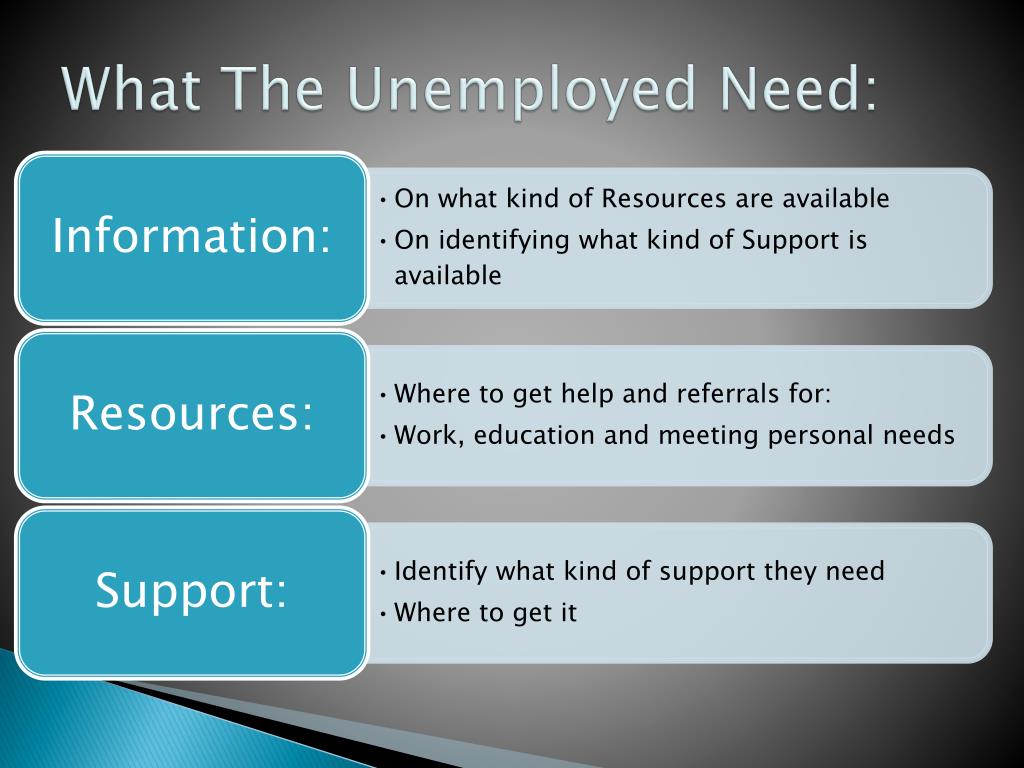 What The Unemployed Need:

Information:

• On what kind of Resources are available
• On identifying what kind of Support is available

Resources:

• Where to get help and referrals for:
• Work, education and meeting personal needs

Support:

• Identify what kind of support they need
• Where to get it